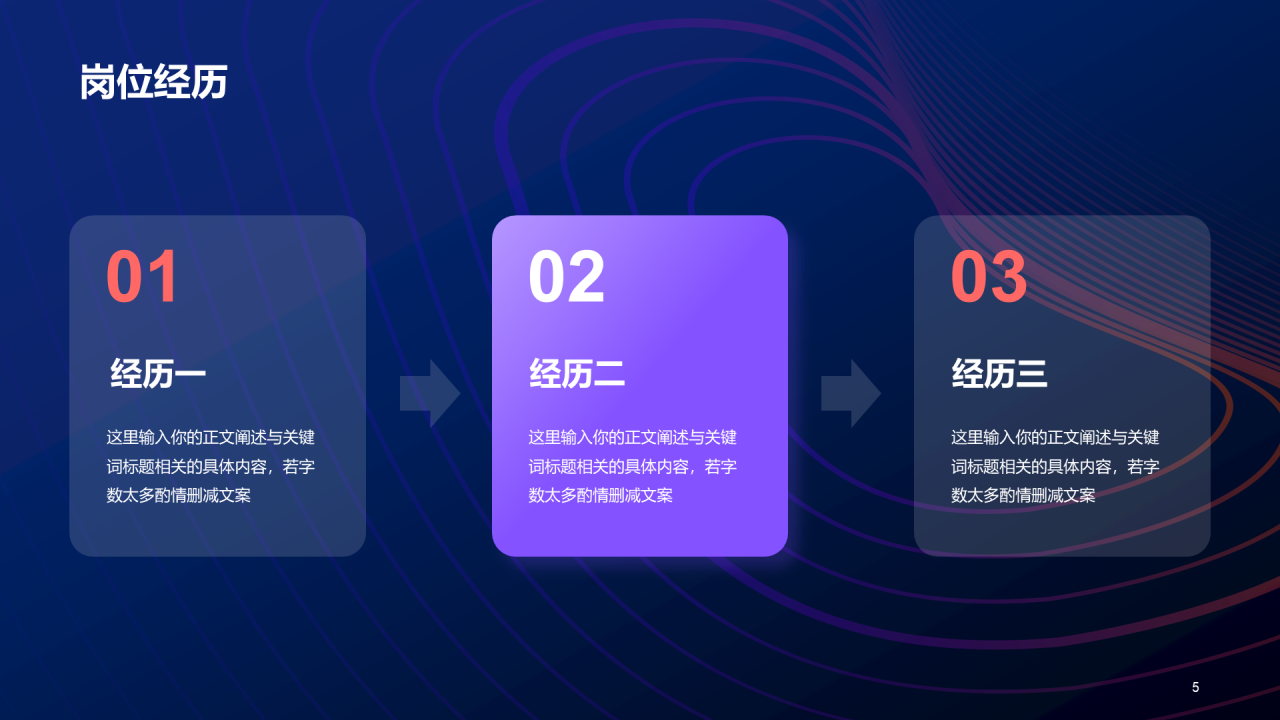 岗位经历

01

经历一

这里输入你的正文阐述与关键词标题相关的具体内容，若字数太多酌情删减文案

02

经历二

这里输入你的正文阐述与关键词标题相关的具体内容，若字数太多酌情删减文案

03

经历三

这里输入你的正文阐述与关键词标题相关的具体内容，若字数太多酌情删减文案

5